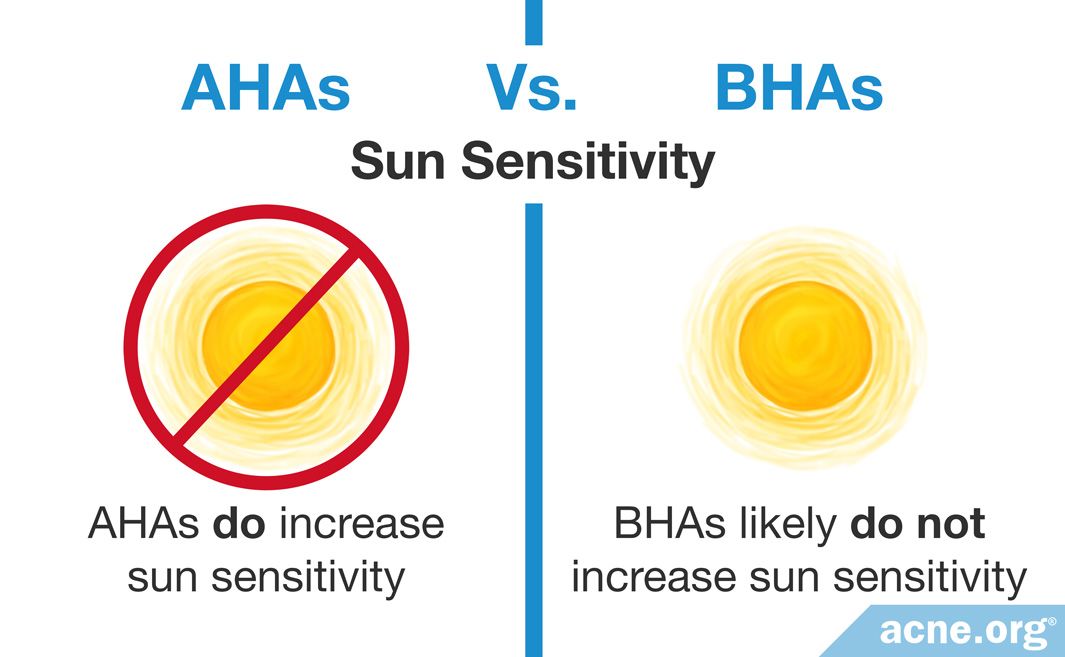 AHAs Vs. BHAs

Sun Sensitivity

AHAs do increase sun sensitivity

BHAs likely do not increase sun sensitivity

acne.org®